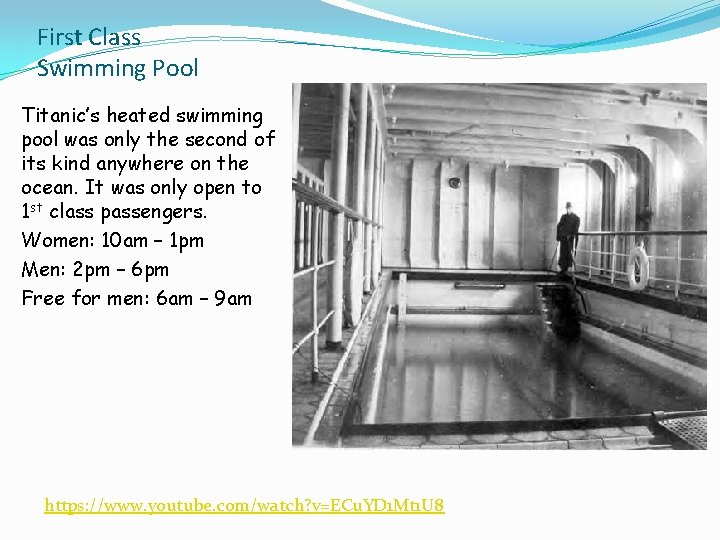 First Class Swimming Pool

Titanic's heated swimming pool was only the second of its kind anywhere on the ocean. It was only open to 1$^{st}$ class passengers.

Women: 10am – 1pm

Men: 2pm – 6pm

Free for men: 6am – 9am

https://www.youtube.com/watch?v=ECuYD1Mt1U8